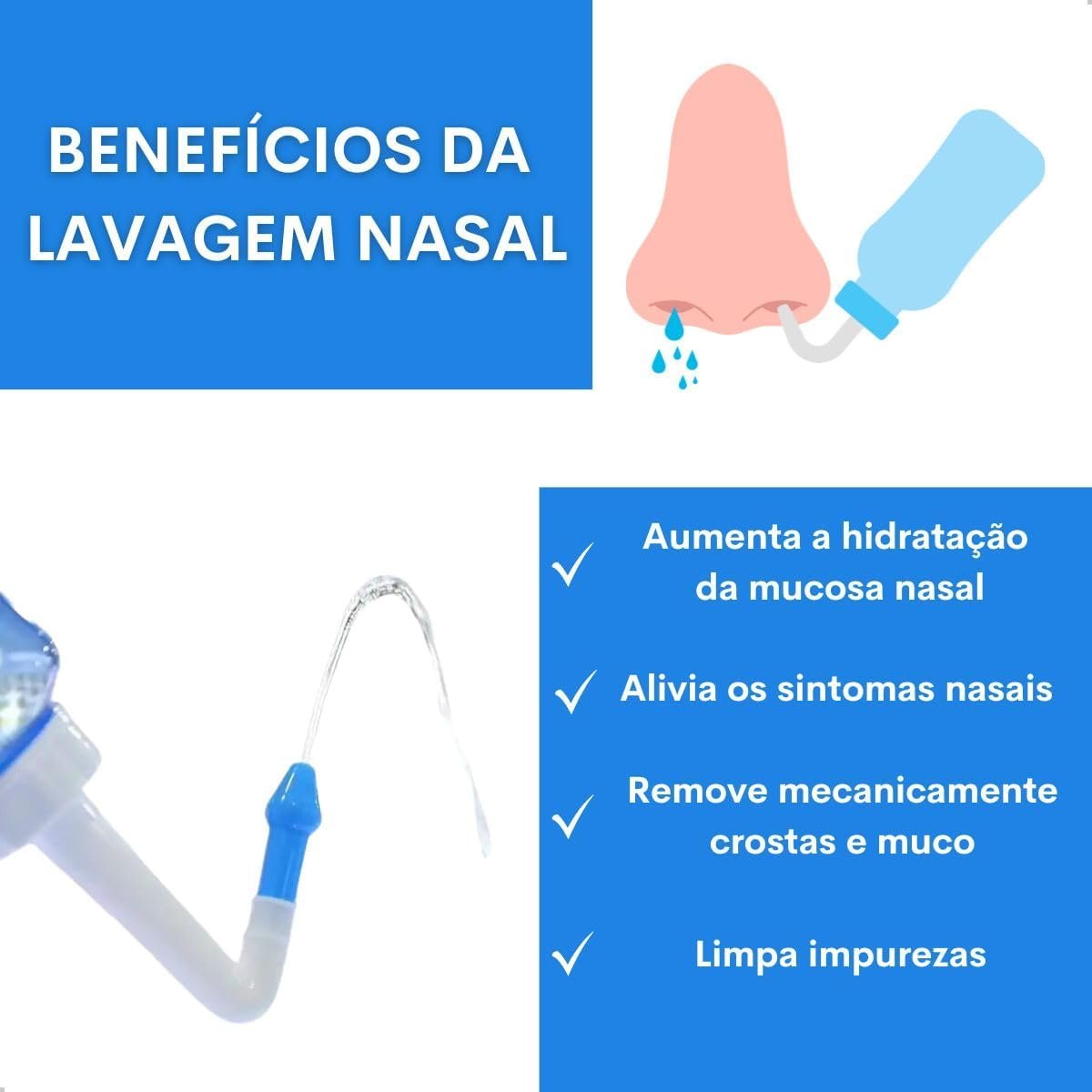 BENEFÍCIOS DA LAVAGEM NASAL

✓ Aumenta a hidratação da mucosa nasal

✓ Alivia os sintomas nasais

✓ Remove mecanicamente crostas e muco

✓ Limpa impurezas